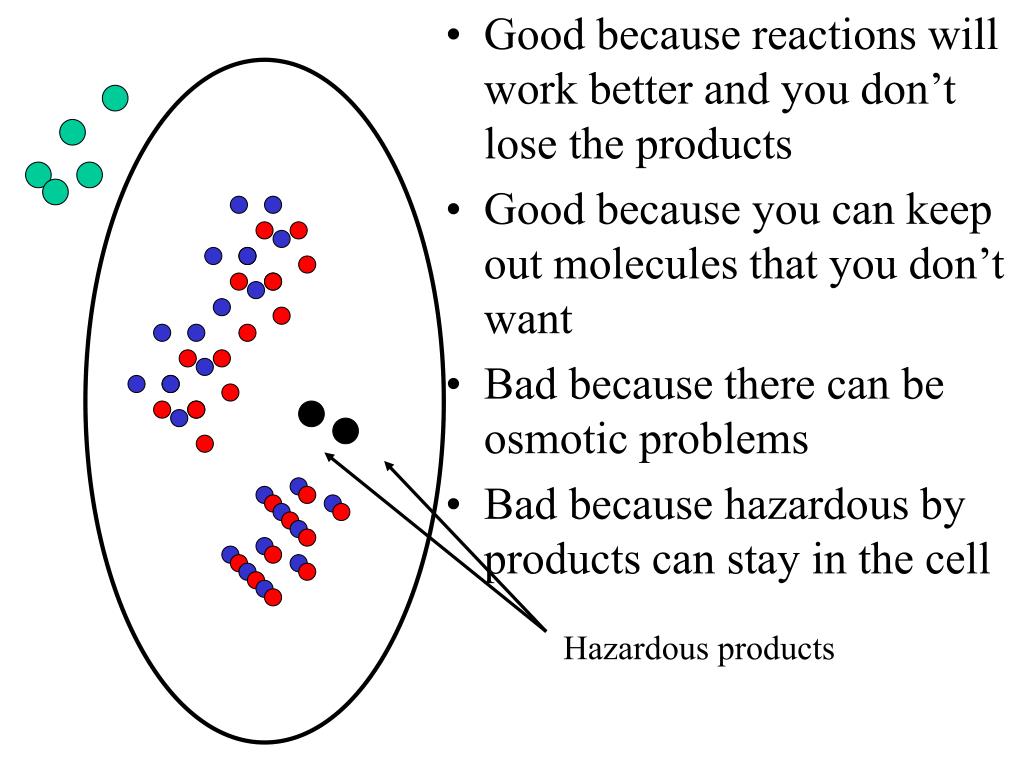 • Good because reactions will work better and you don’t lose the products
• Good because you can keep out molecules that you don’t want
• Bad because there can be osmotic problems
• Bad because hazardous by products can stay in the cell

Hazardous products